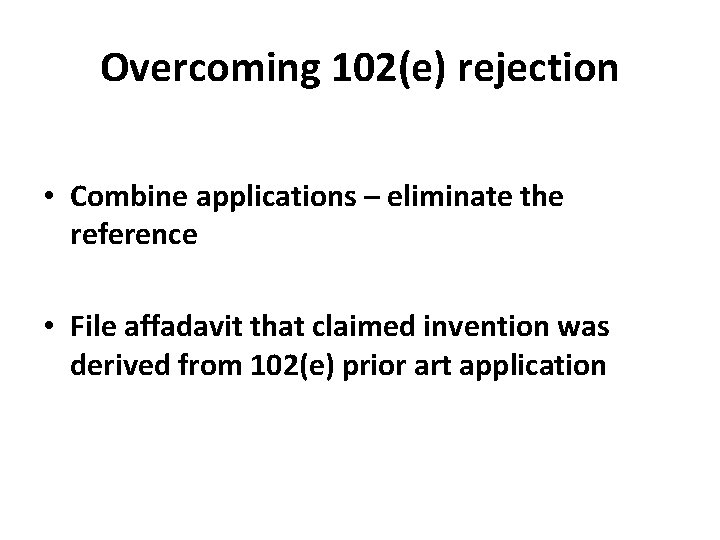 Overcoming 102(e) rejection

• Combine applications – eliminate the reference

• File affadavit that claimed invention was derived from 102(e) prior art application